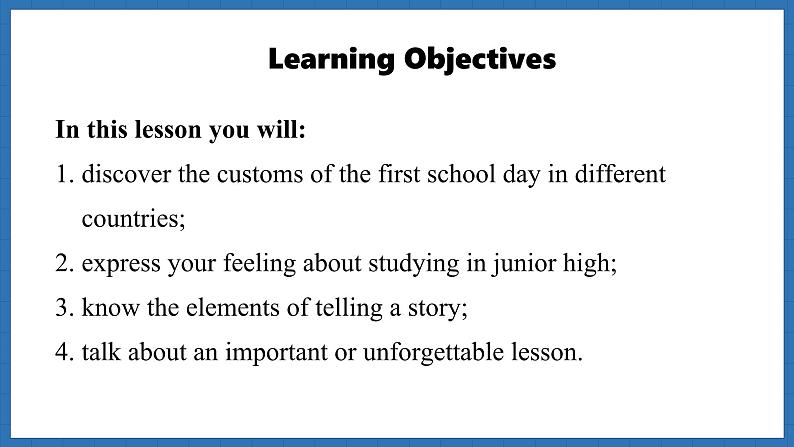 Learning Objectives

In this lesson you will:

1. discover the customs of the first school day in different countries;
2. express your feeling about studying in junior high;
3. know the elements of telling a story;
4. talk about an important or unforgettable lesson.